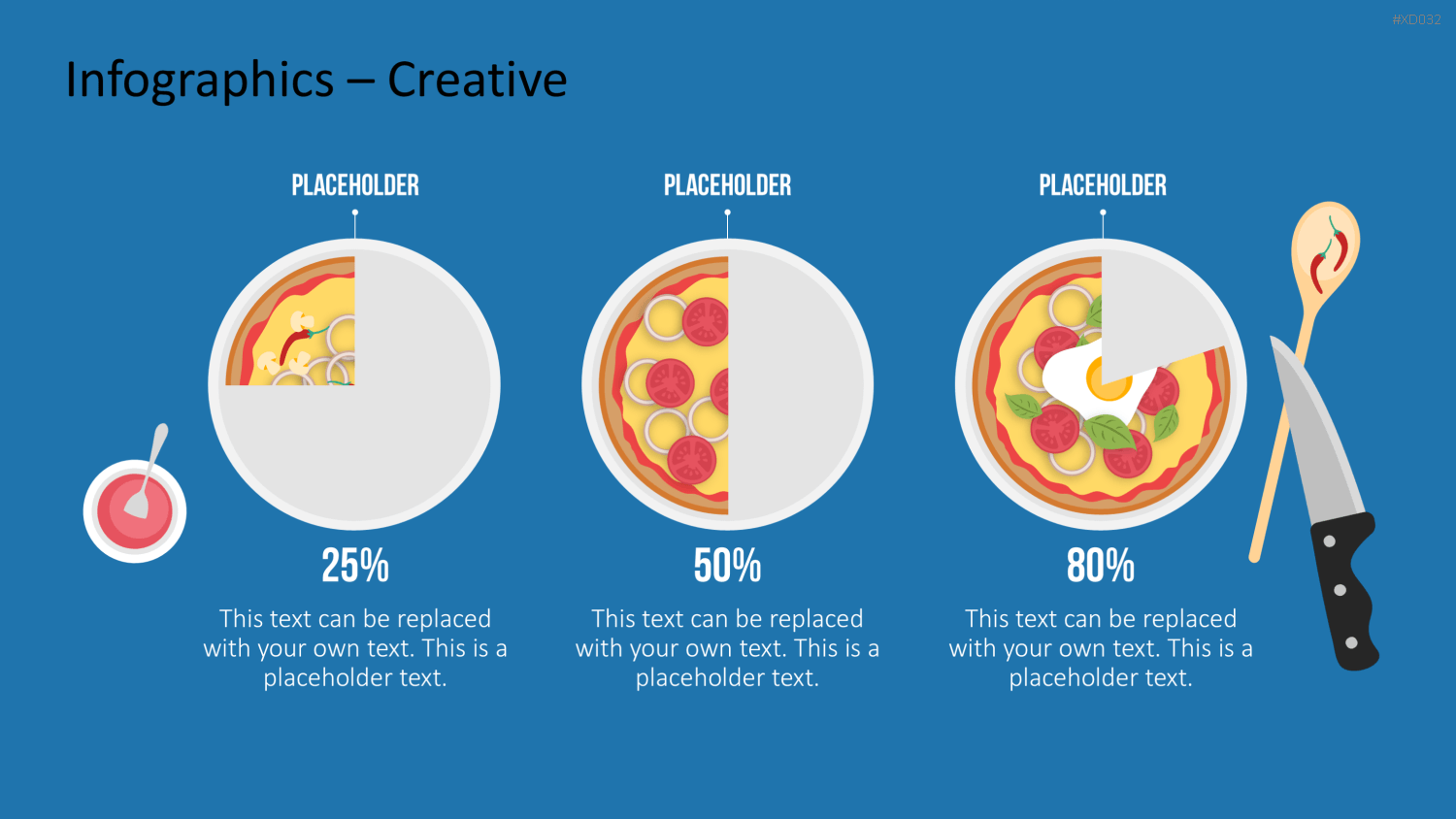 #XD032

Infographics – Creative

PLACEHOLDER

25%

This text can be replaced with your own text. This is a placeholder text.

PLACEHOLDER

50%

This text can be replaced with your own text. This is a placeholder text.

PLACEHOLDER

80%

This text can be replaced with your own text. This is a placeholder text.